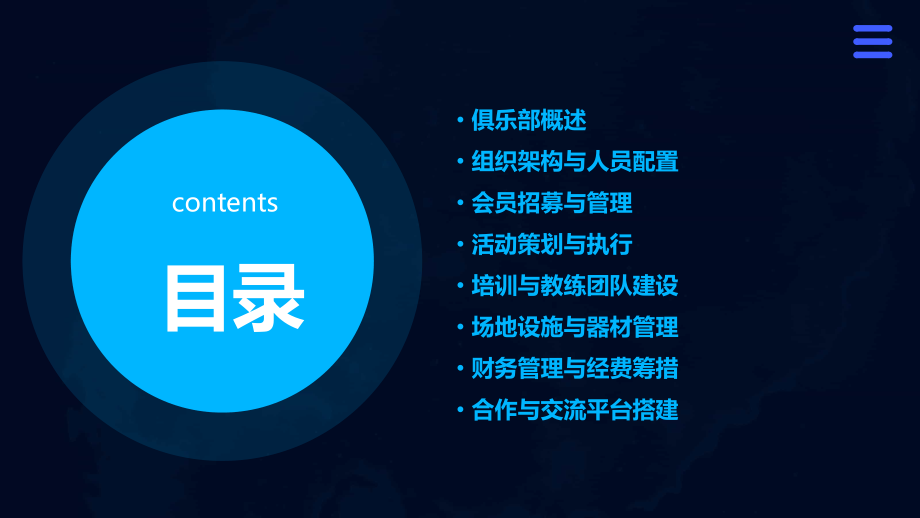 contents

目录

• 俱乐部概述
• 组织架构与人员配置
• 会员招募与管理
• 活动策划与执行
• 培训与教练团队建设
• 场地设施与器材管理
• 财务管理与经费筹措
• 合作与交流平台搭建